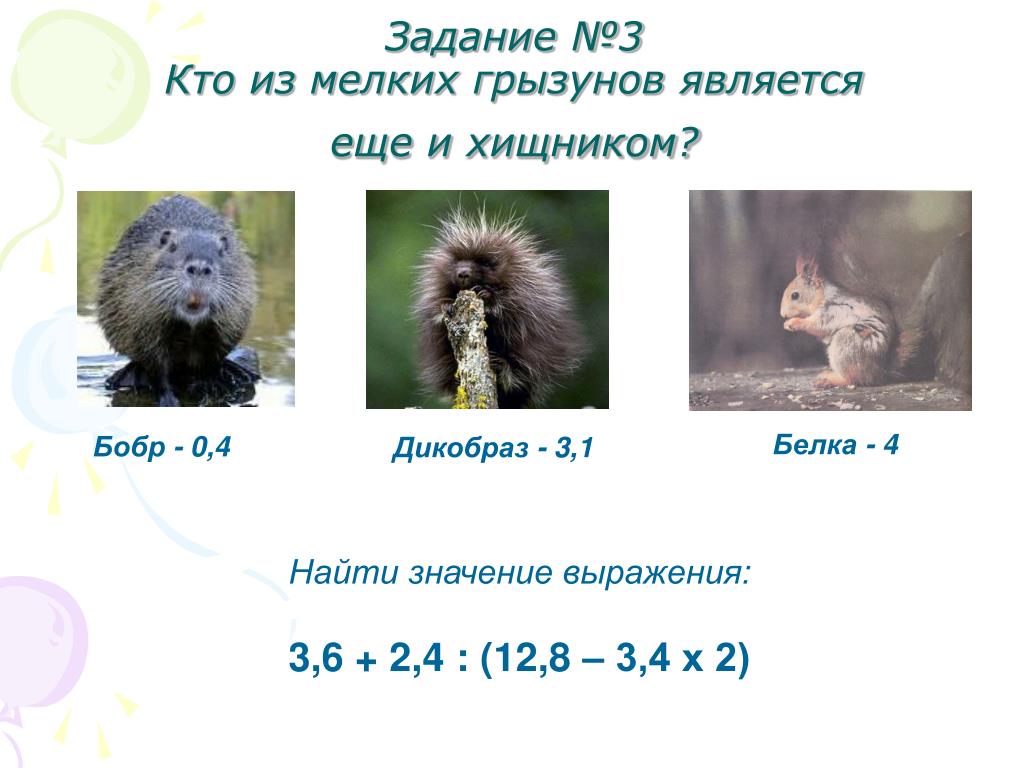 Задание №3
Кто из мелких грызунов является еще и хищником?

Бобр - 0,4

Дикобраз - 3,1

Белка - 4

Найти значение выражения:

3,6 + 2,4 : (12,8 – 3,4 х 2)